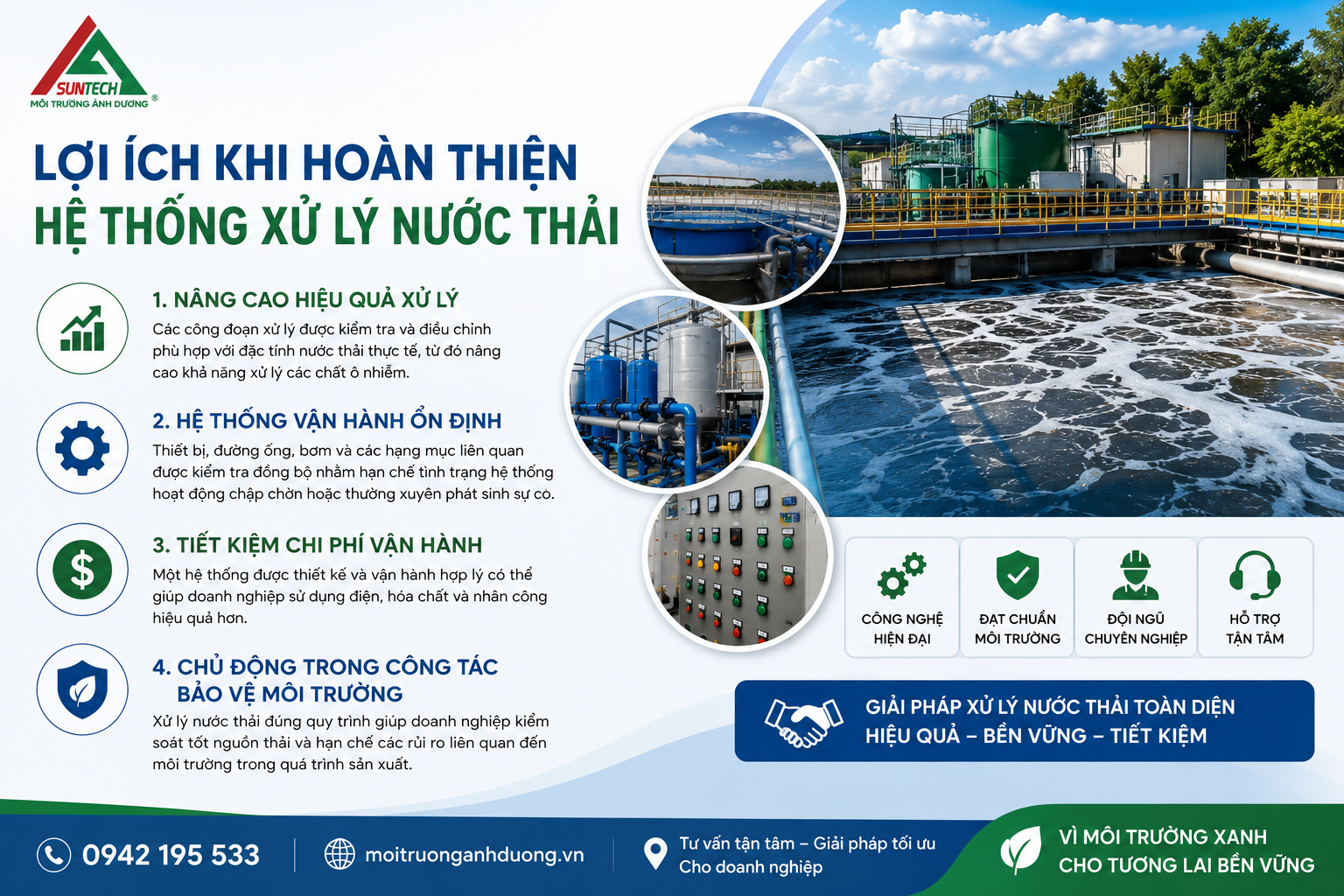 SUNTECH
MÔI TRƯỜNG ÁNH DƯƠNG ®

LỢI ÍCH KHI HOÀN THIỆN
HỆ THỐNG XỬ LÝ NƯỚC THẢI

1. NÂNG CAO HIỆU QUẢ XỬ LÝ
Các công đoạn xử lý được kiểm tra và điều chỉnh phù hợp với đặc tính nước thải thực tế, từ đó nâng cao khả năng xử lý các chất ô nhiễm.

2. HỆ THỐNG VẬN HÀNH ỔN ĐỊNH
Thiết bị, đường ống, bơm và các hạng mục liên quan được kiểm tra đồng bộ nhằm hạn chế tình trạng hệ thống hoạt động chập chờn hoặc thường xuyên phát sinh sự cố.

3. TIẾT KIỆM CHI PHÍ VẬN HÀNH
Một hệ thống được thiết kế và vận hành hợp lý có thể giúp doanh nghiệp sử dụng điện, hóa chất và nhân công hiệu quả hơn.

4. CHỦ ĐỘNG TRONG CÔNG TÁC BẢO VỆ MÔI TRƯỜNG
Xử lý nước thải đúng quy trình giúp doanh nghiệp kiểm soát tốt nguồn thải và hạn chế các rủi ro liên quan đến môi trường trong quá trình sản xuất.

CÔNG NGHỆ HIỆN ĐẠI
ĐẠT CHUẨN MÔI TRƯỜNG
ĐỘI NGŨ CHUYÊN NGHIỆP
HỖ TRỢ TẬN TÂM

GIẢI PHÁP XỬ LÝ NƯỚC THẢI TOÀN DIỆN
HIỆU QUẢ – BỀN VỮNG – TIẾT KIỆM

0942 195 533
moitruonganhduong.vn
Tư vấn tận tâm – Giải pháp tối ưu
Cho doanh nghiệp
VÌ MÔI TRƯỜNG XANH
CHO TƯƠNG LAI BỀN VỮNG